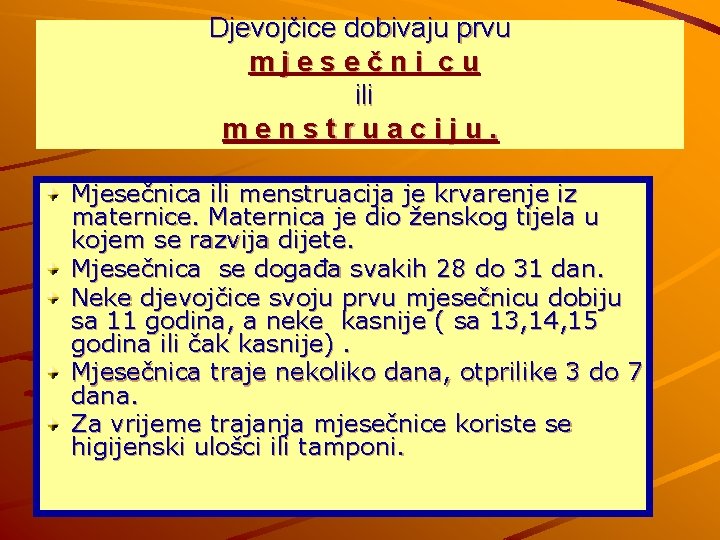 Djevojčice dobivaju prvu
m j e s e č n i c u
ili
m e n s t r u a c i j u .

Mjesečnica ili menstruacija je krvarenje iz maternice. Maternica je dio ženskog tijela u kojem se razvija dijete.

Mjesečnica se događa svakih 28 do 31 dan.

Neke djevojčice svoju prvu mjesečnicu dobiju sa 11 godina, a neke kasnije ( sa 13,14,15 godina ili čak kasnije) .

Mjesečnica traje nekoliko dana, otprilike 3 do 7 dana.

Za vrijeme trajanja mjesečnice koriste se higijenski ulošci ili tamponi.